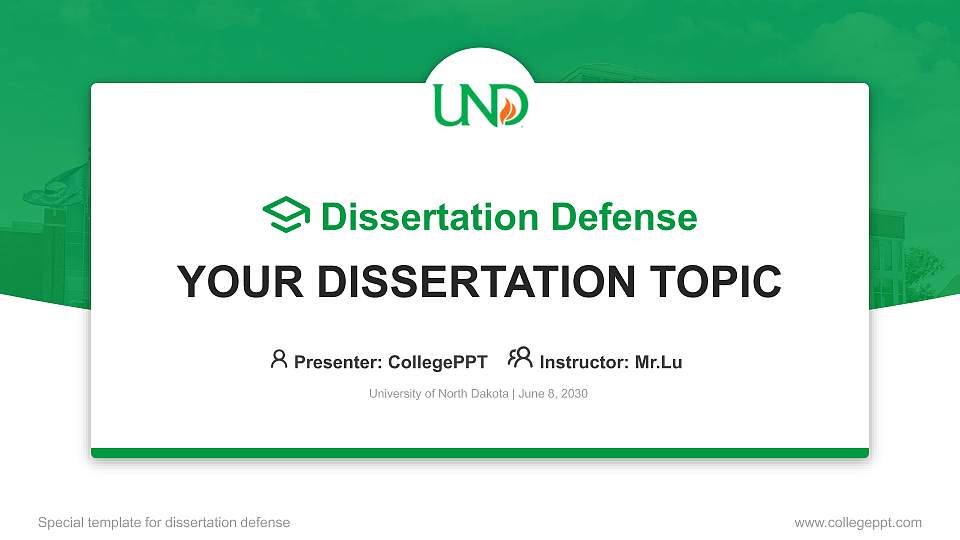 UND

Dissertation Defense

YOUR DISSERTATION TOPIC

Presenter: CollegePPT Instructor: Mr.Lu

University of North Dakota | June 8, 2030

Special template for dissertation defense

www.collegeppt.com